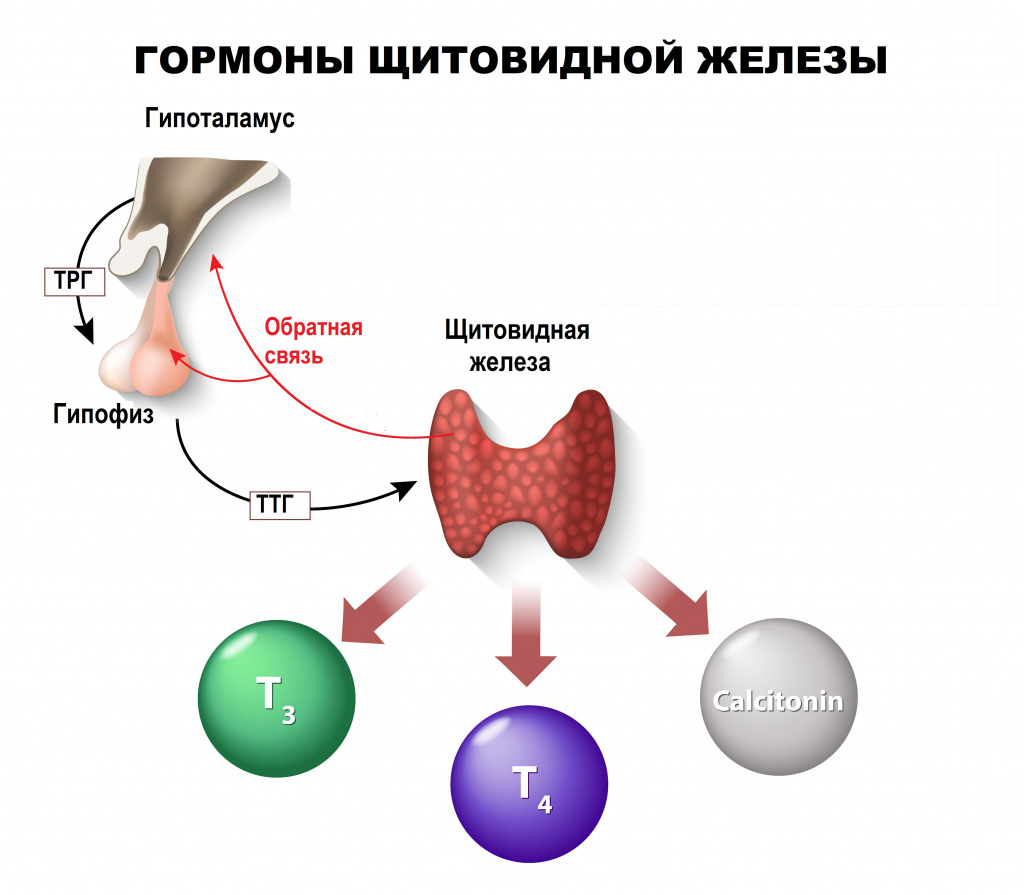 ГОРМОНЫ ЩИТОВИДНОЙ ЖЕЛЕЗЫ

Гипоталамус

ТРГ

Обратная связь

Щитовидная железа

Гипофиз

ТТГ

$T_3$

$T_4$

Calcitonin